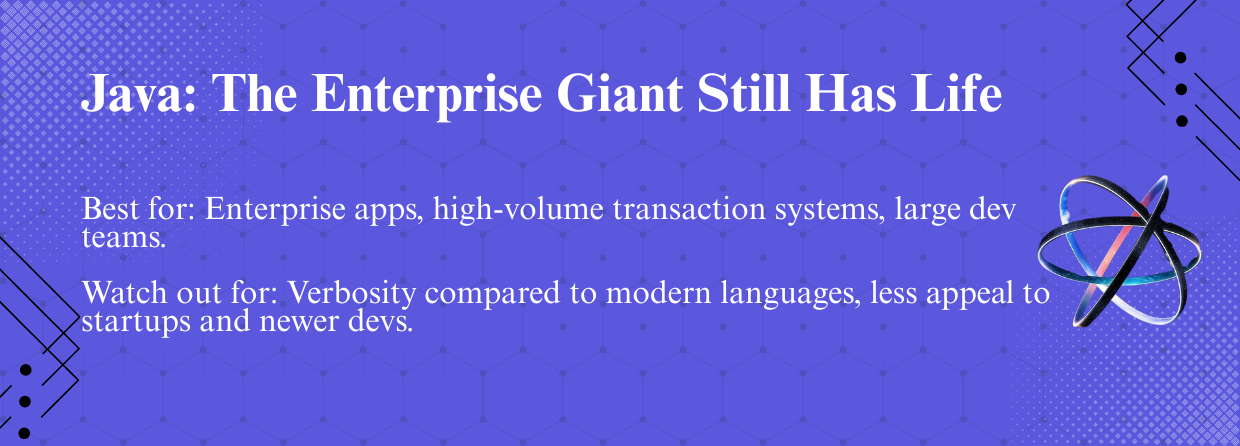 Java: The Enterprise Giant Still Has Life

Best for: Enterprise apps, high-volume transaction systems, large dev teams.

Watch out for: Verbosity compared to modern languages, less appeal to startups and newer devs.